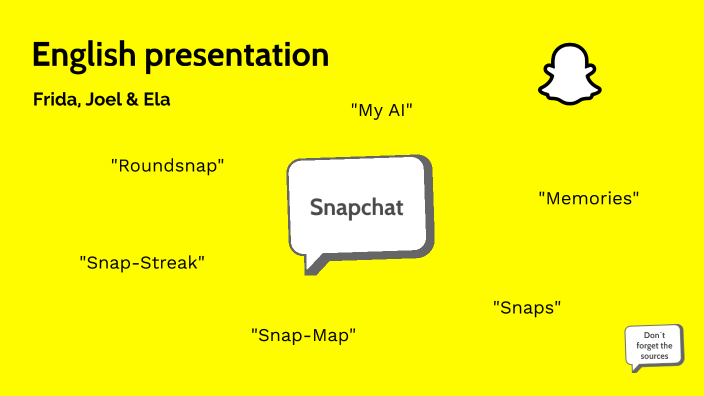 English presentation

Frida, Joel & Ela

"My AI"

"Roundsnap"

Snapchat

"Memories"

"Snap-Streak"

"Snaps"

"Snap-Map"

Don't forget the sources